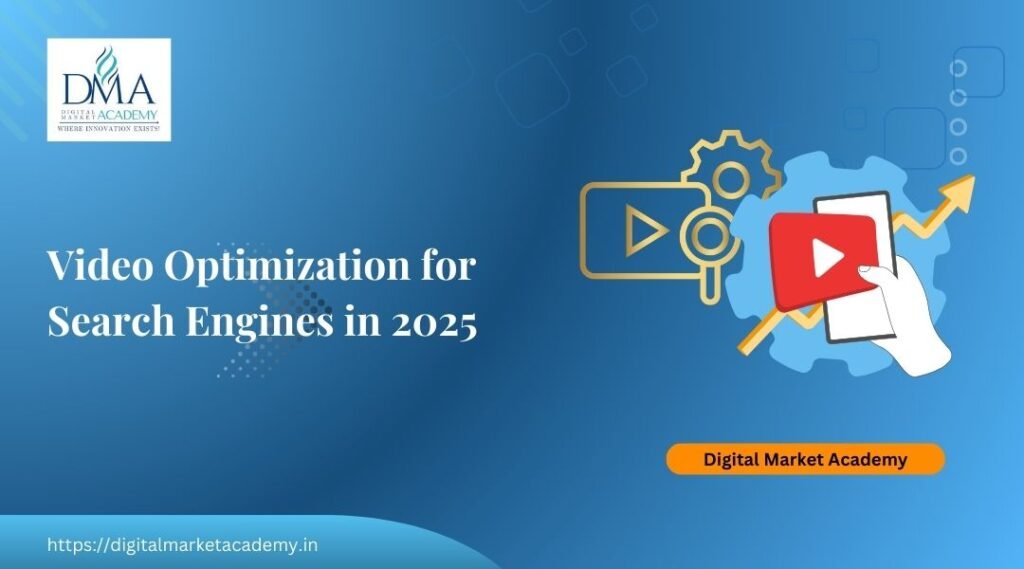 DMA
DIGITAL MARKET ACADEMY
WHERE INNOVATION EXISTS!

Video Optimization for Search Engines in 2025

Digital Market Academy

https://digitalmarketacademy.in